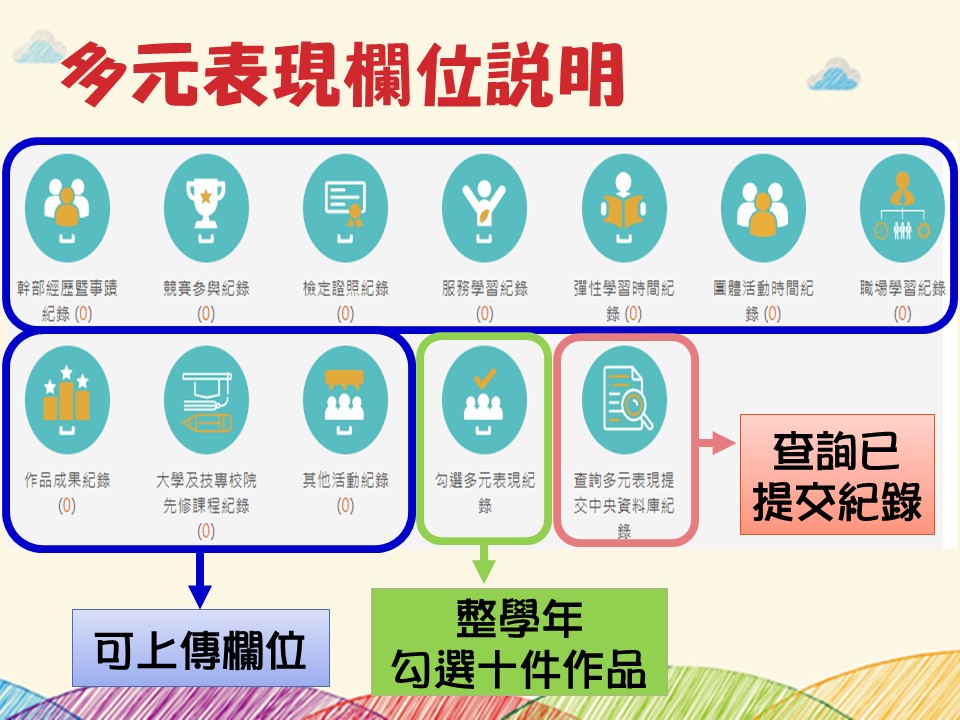 多元表現欄位說明

幹部經歷暨事蹟紀錄 (0)

競賽參與紀錄 (0)

檢定證照紀錄 (0)

服務學習紀錄 (0)

彈性學習時間紀錄 (0)

團體活動時間紀錄 (0)

職場學習紀錄 (0)

作品成果紀錄 (0)

大學及技專校院先修課程紀錄 (0)

其他活動紀錄 (0)

勾選多元表現紀錄

查詢多元表現提交中央資料庫紀錄

查詢已提交紀錄

可上傳欄位

整學年
勾選十件作品